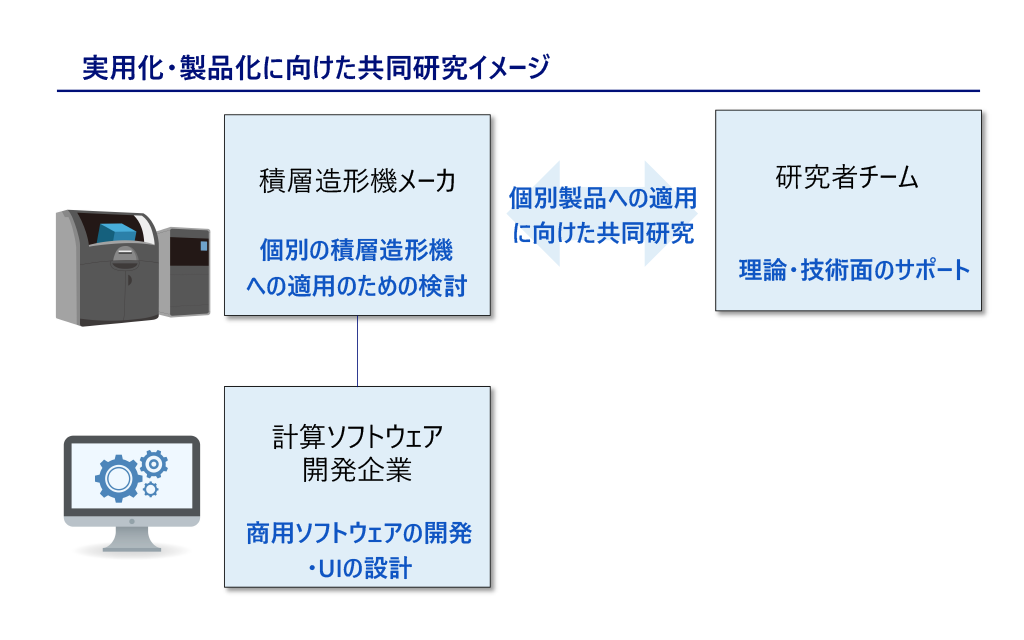 実用化・製品化に向けた共同研究イメージ

積層造形機メーカ

個別の積層造形機への適用のための検討

個別製品への適用に向けた共同研究

研究者チーム

理論・技術面のサポート

計算ソフトウェア開発企業

商用ソフトウェアの開発・UIの設計